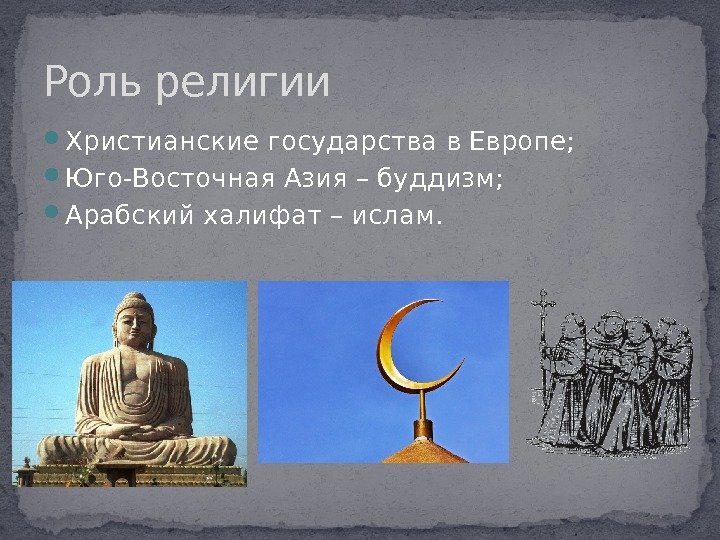 Роль религии

Христианские государства в Европе;

Юго-Восточная Азия – буддизм;

Арабский халифат – ислам.